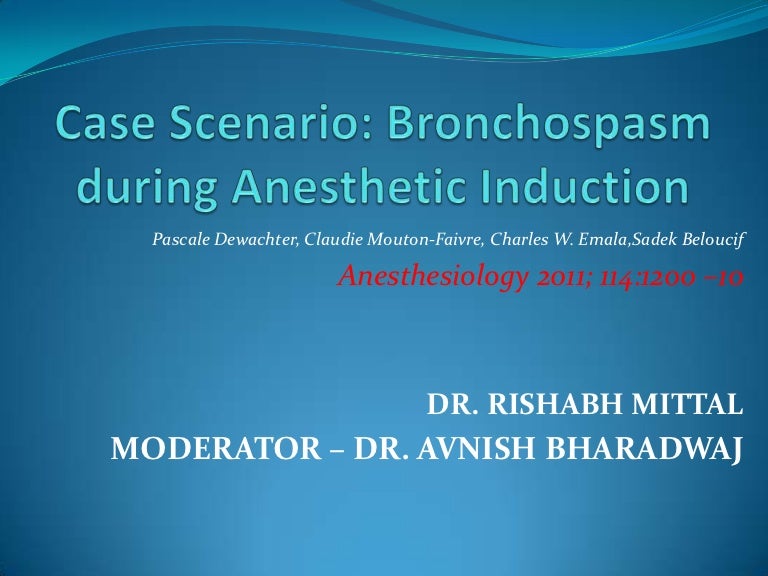 Case Scenario: Bronchospasm during Anesthetic Induction

Pascale Dewachter, Claudie Mouton-Faivre, Charles W. Emala,Sadek Beloucif

Anesthesiology 2011; 114:1200 –10

DR. RISHABH MITTAL

MODERATOR – DR. AVNISH BHARADWAJ